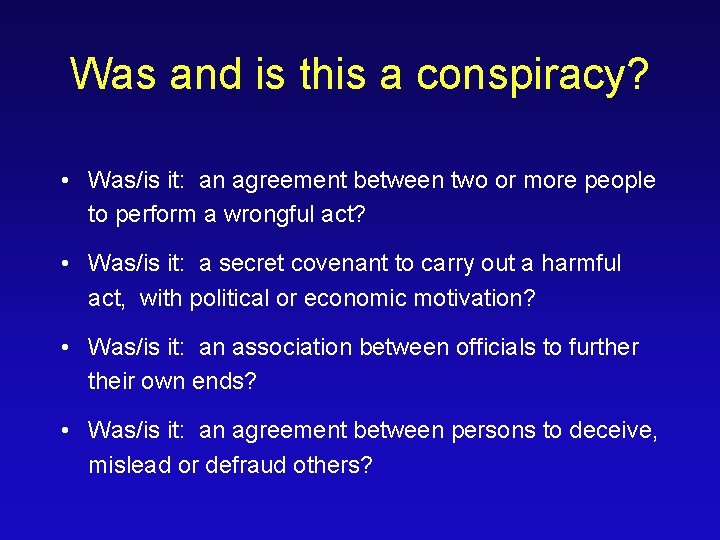 Was and is this a conspiracy?

• Was/is it: an agreement between two or more people to perform a wrongful act?

• Was/is it: a secret covenant to carry out a harmful act, with political or economic motivation?

• Was/is it: an association between officials to further their own ends?

• Was/is it: an agreement between persons to deceive, mislead or defraud others?